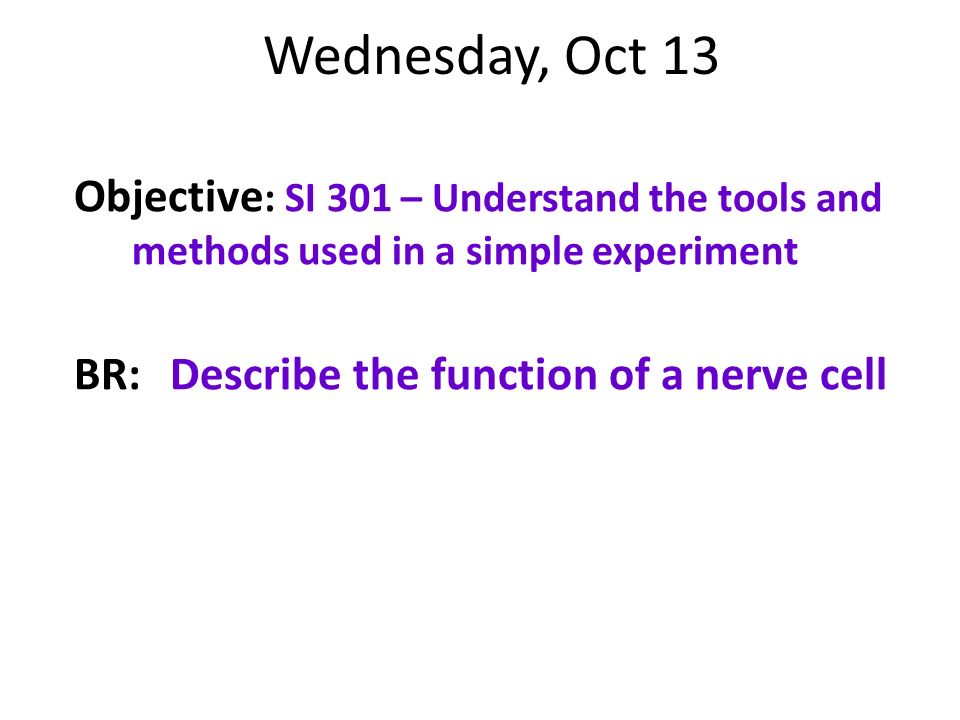 Wednesday, Oct 13

Objective: SI 301 – Understand the tools and methods used in a simple experiment

BR: Describe the function of a nerve cell